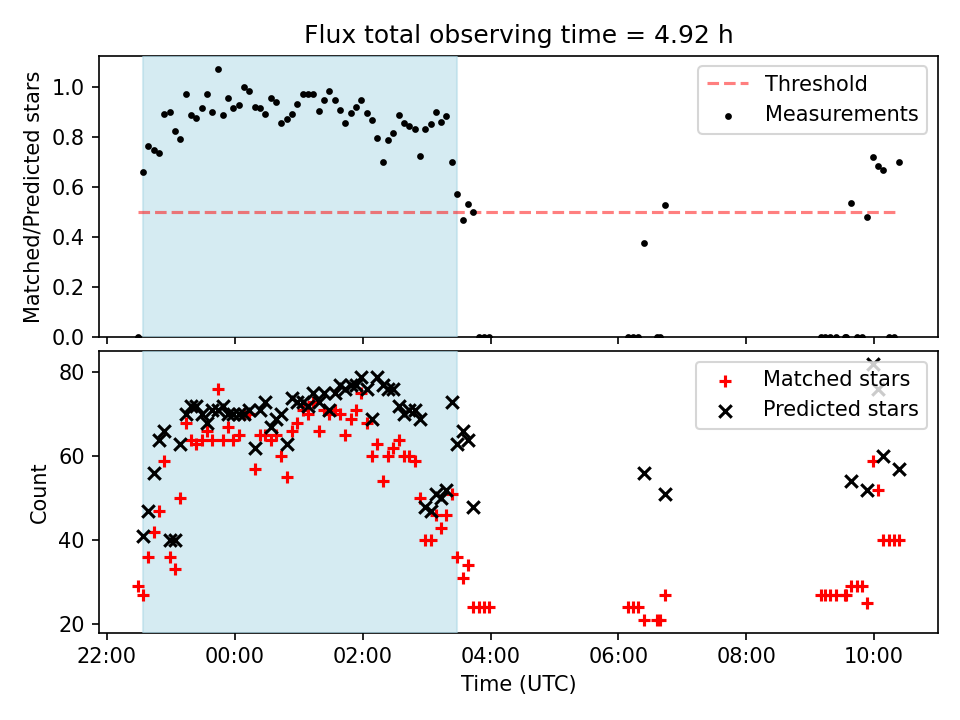 Flux total observing time = 4.92 h

Matched/Predicted stars

1.0
0.8
0.6
0.4
0.2
0.0

Threshold
Measurements

Count

80
60
40
20

Matched stars
Predicted stars

22:00
00:00
02:00
04:00
06:00
08:00
10:00

Time (UTC)